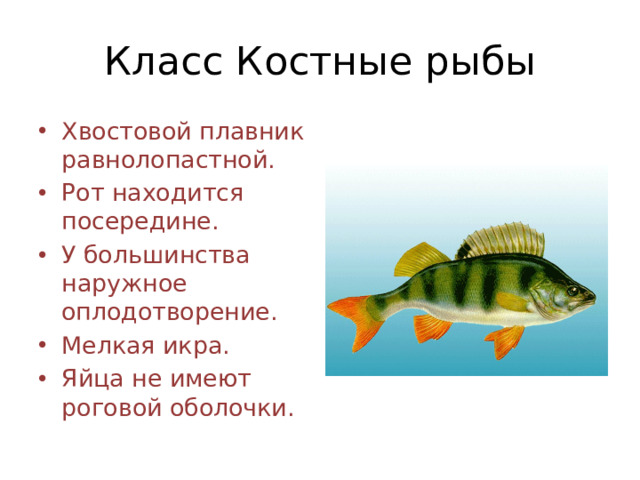 Класс Костные рыбы

• Хвостовой плавник равнолопастной.
• Рот находится посередине.
• У большинства наружное оплодотворение.
• Мелкая икра.
• Яйца не имеют роговой оболочки.